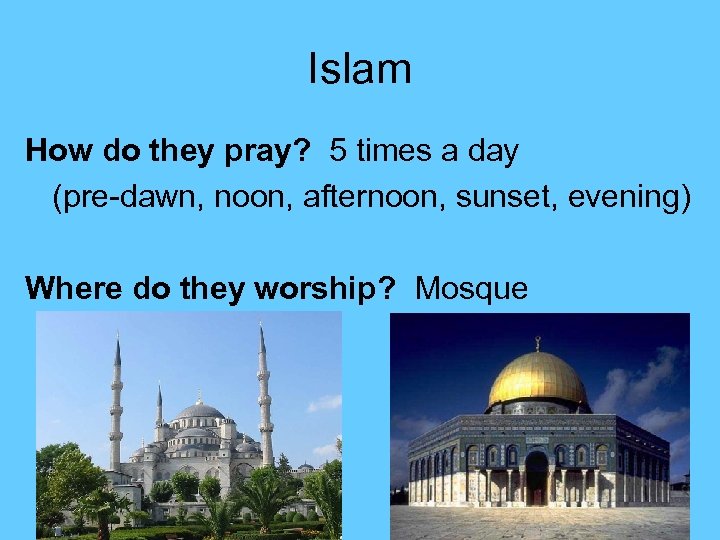 Islam

How do they pray? 5 times a day (pre-dawn, noon, afternoon, sunset, evening)

Where do they worship? Mosque